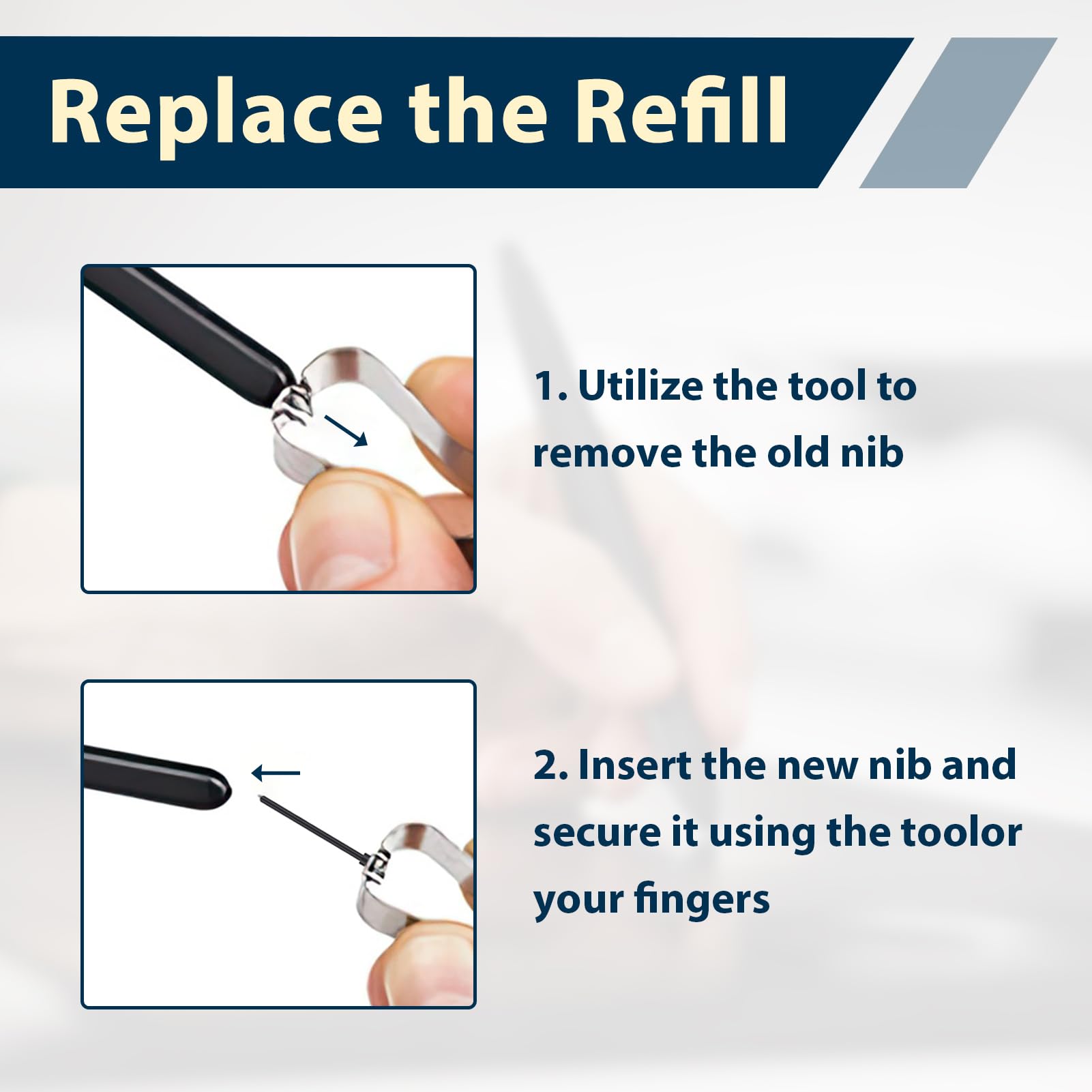 Replace the Refill

1. Utilize the tool to remove the old nib

2. Insert the new nib and secure it using the toolor your fingers